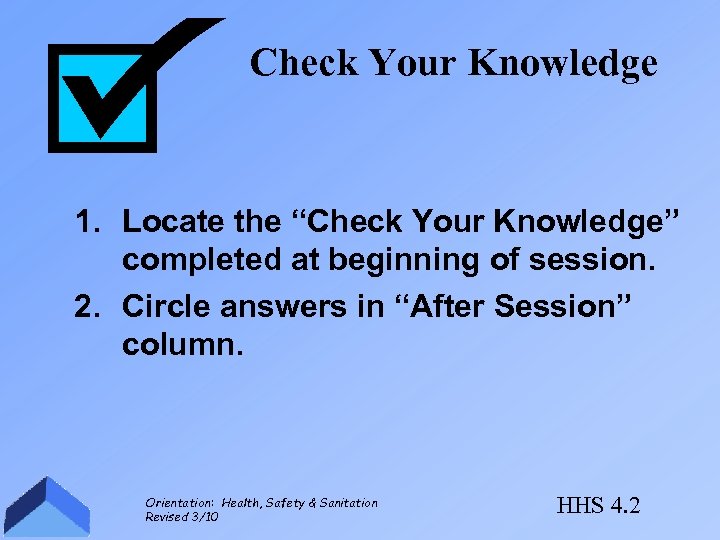 Check Your Knowledge

1. Locate the “Check Your Knowledge” completed at beginning of session.
2. Circle answers in “After Session” column.

Orientation: Health, Safety & Sanitation
Revised 3/10

HHS 4.2